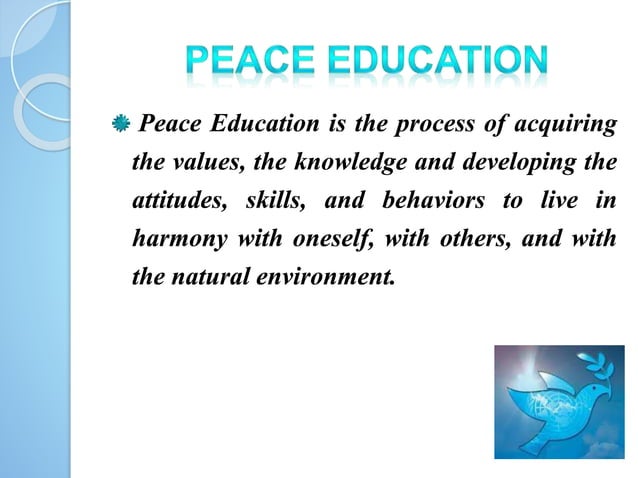 PEACE EDUCATION

Peace Education is the process of acquiring the values, the knowledge and developing the attitudes, skills, and behaviors to live in harmony with oneself, with others, and with the natural environment.